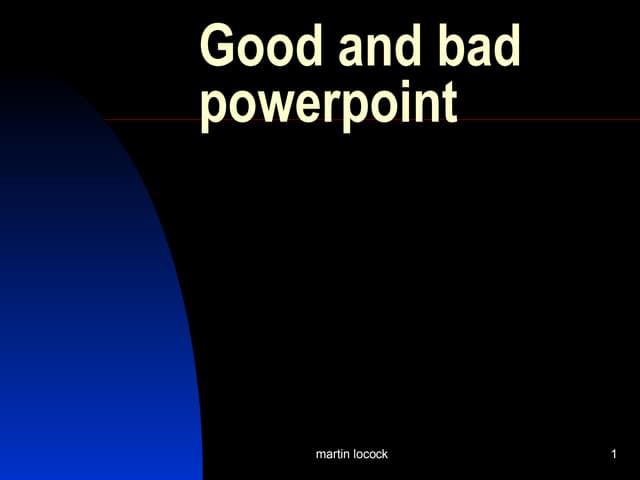 Good and bad powerpoint

martin locock

1